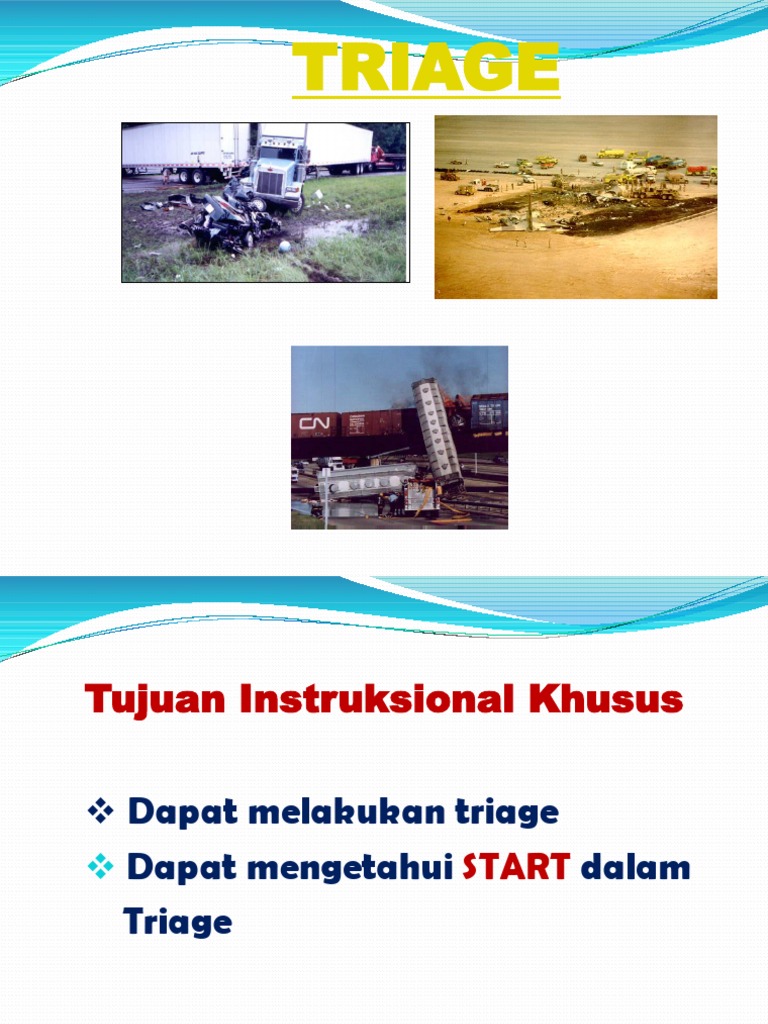 TRIAGE

CN

Tujuan Instruksional Khusus

❖ Dapat melakukan triage

❖ Dapat mengetahui START dalam Triage